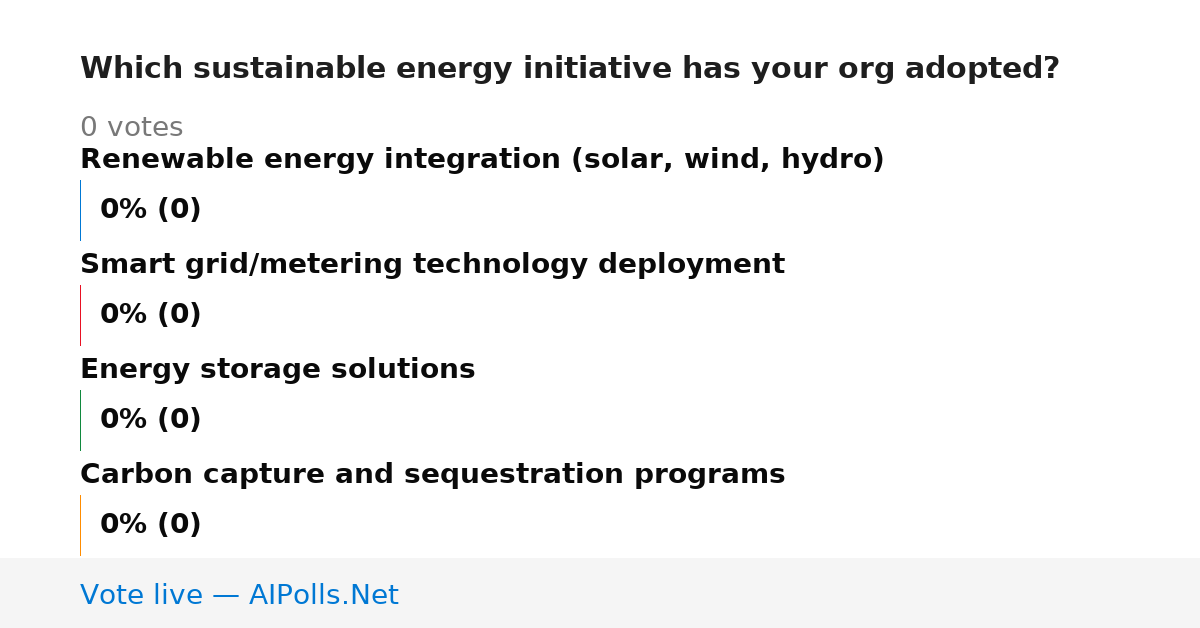 Which sustainable energy initiative has your org adopted?

0 votes

Renewable energy integration (solar, wind, hydro)

0% (0)

Smart grid/metering technology deployment

0% (0)

Energy storage solutions

0% (0)

Carbon capture and sequestration programs

0% (0)

Vote live — AIPolls.Net